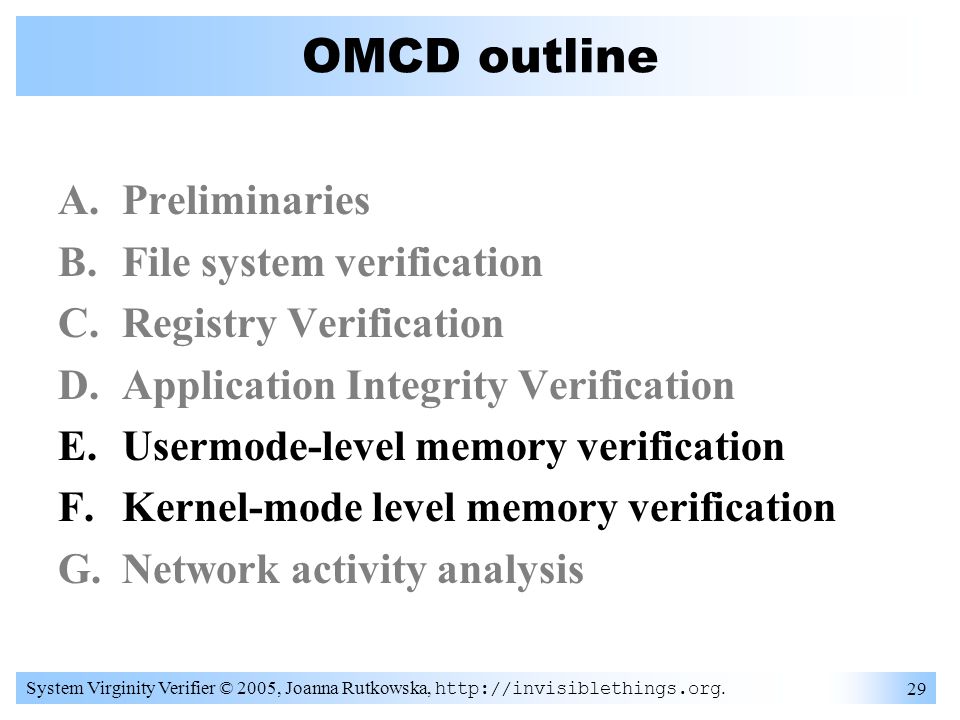 OMCD outline

A. Preliminaries
B. File system verification
C. Registry Verification
D. Application Integrity Verification
E. Usermode-level memory verification
F. Kernel-mode level memory verification
G. Network activity analysis

System Virginity Verifier © 2005, Joanna Rutkowska, http://invisiblethings.org.

29